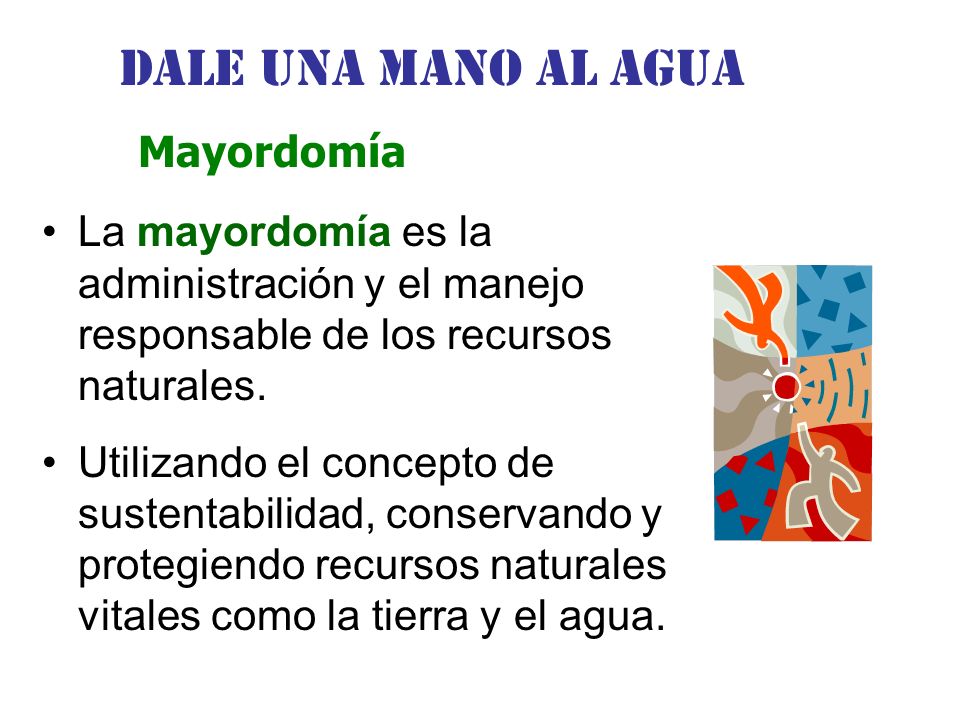 DALE UNA MANO AL AGUA

Mayordomía

• La mayordomía es la administración y el manejo responsable de los recursos naturales.

• Utilizando el concepto de sustentabilidad, conservando y protegiendo recursos naturales vitales como la tierra y el agua.